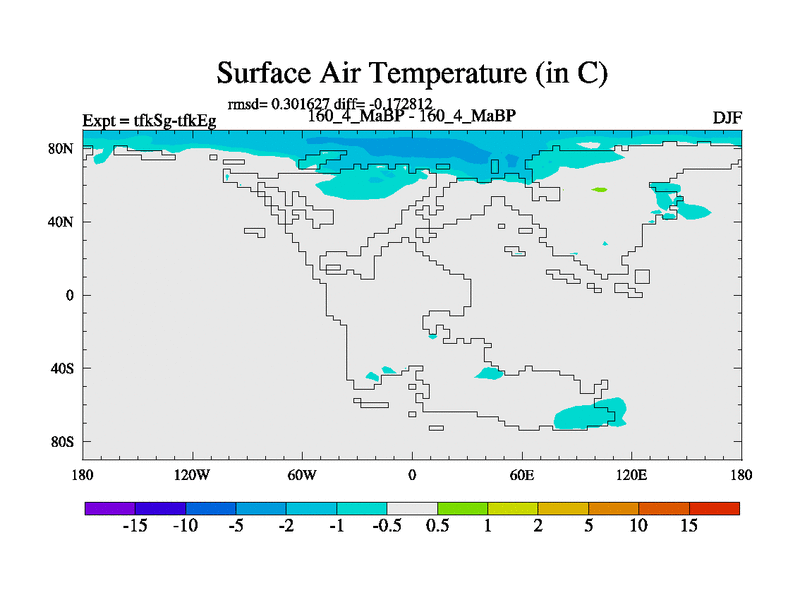 Surface Air Temperature (in C)

rmsd= 0.301627 diff= -0.172812

Expt = tfkSg-tfkEg

160_4_MaBP - 160_4_MaBP

DJF

80N
40N
0
40S
80S

180 120W 60W 0 60E 120E 180

-15 -10 -5 -2 -1 -0.5 0.5 1 2 5 10 15